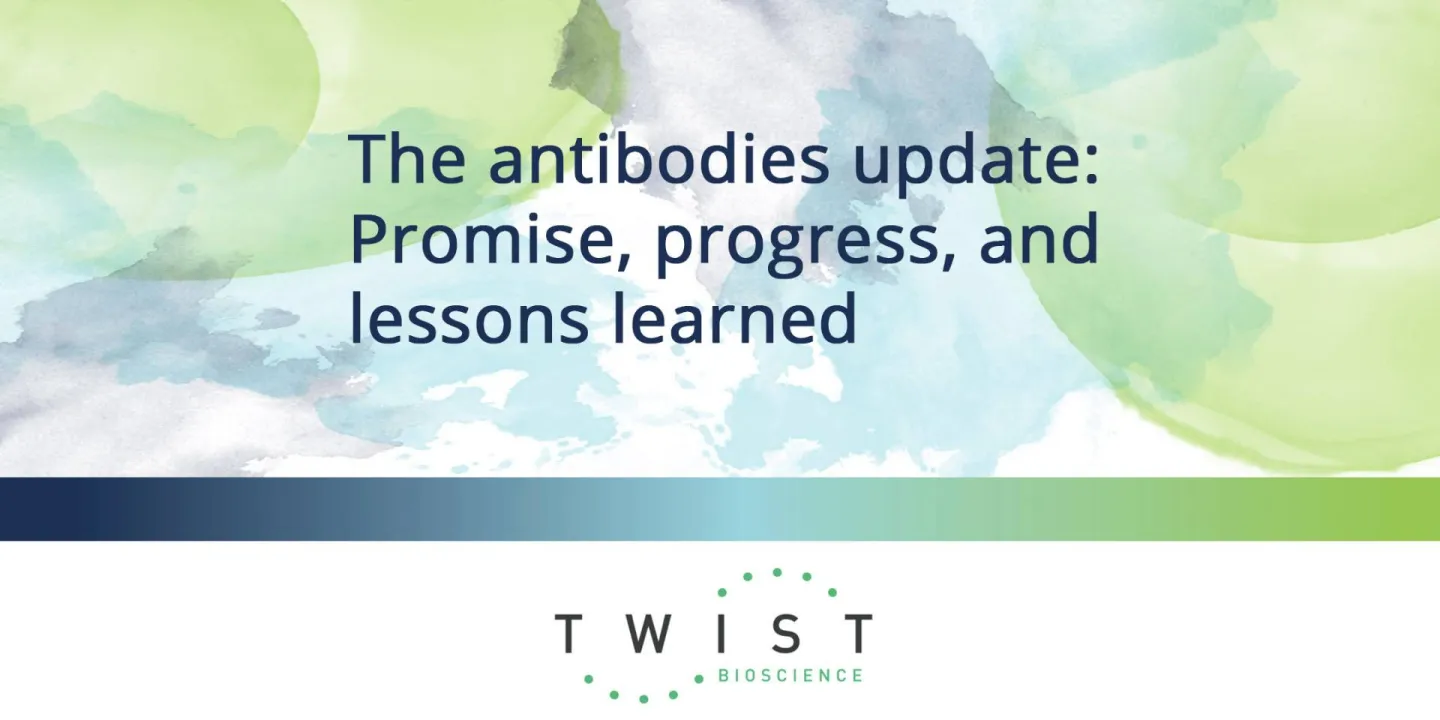 The antibodies update: Promise, progress, and lessons learned

TWIST
BIOSCIENCE